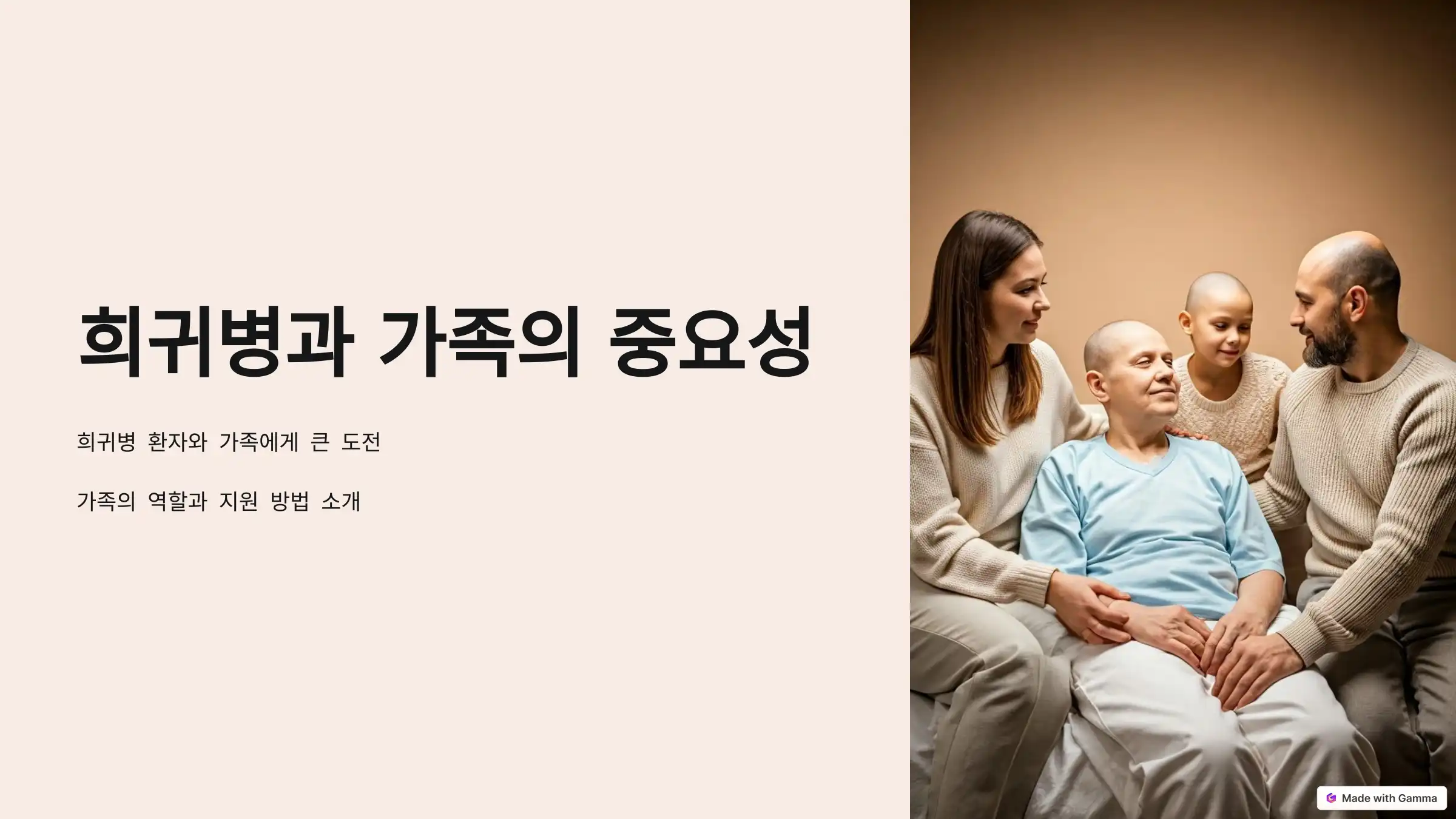 희귀병과 가족의 중요성

희귀병 환자와 가족에게 큰 도전

가족의 역할과 지원 방법 소개

Made with Gamma